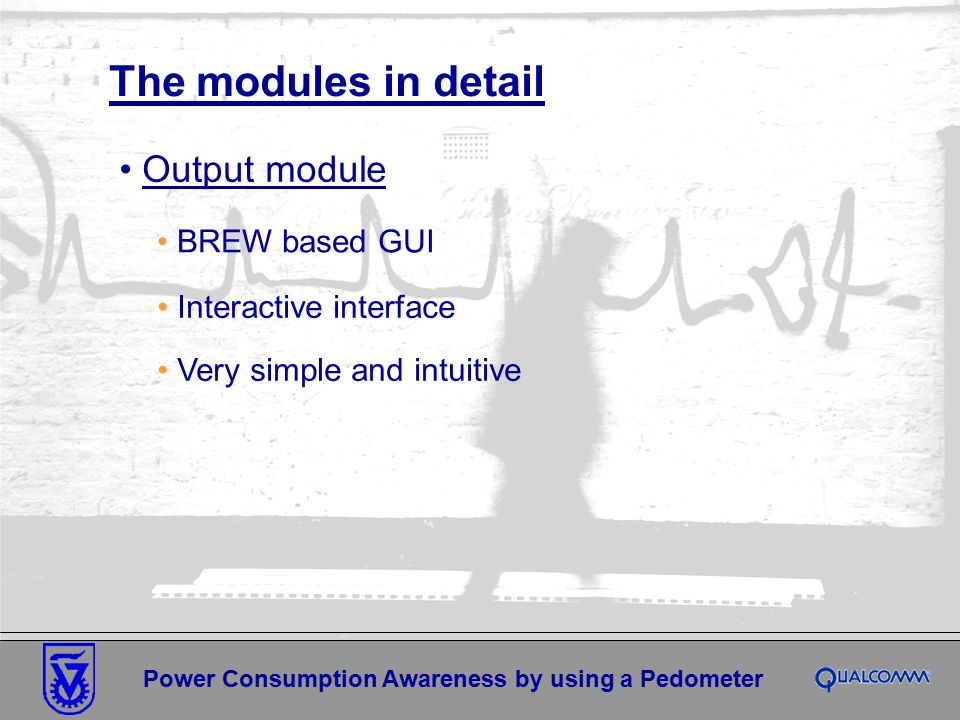 The modules in detail

• Output module

• BREW based GUI

• Interactive interface

• Very simple and intuitive

Power Consumption Awareness by using a Pedometer

QUALCOMM